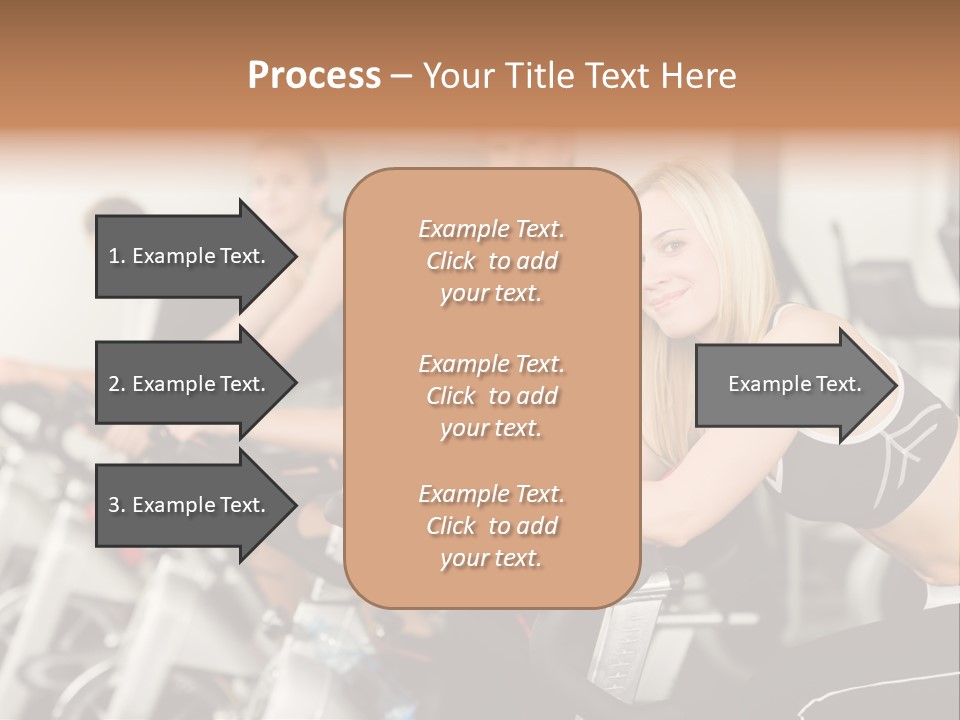 Process – Your Title Text Here

1. Example Text.

2. Example Text.

3. Example Text.

Example Text. Click to add your text.

Example Text. Click to add your text.

Example Text. Click to add your text.

Example Text.